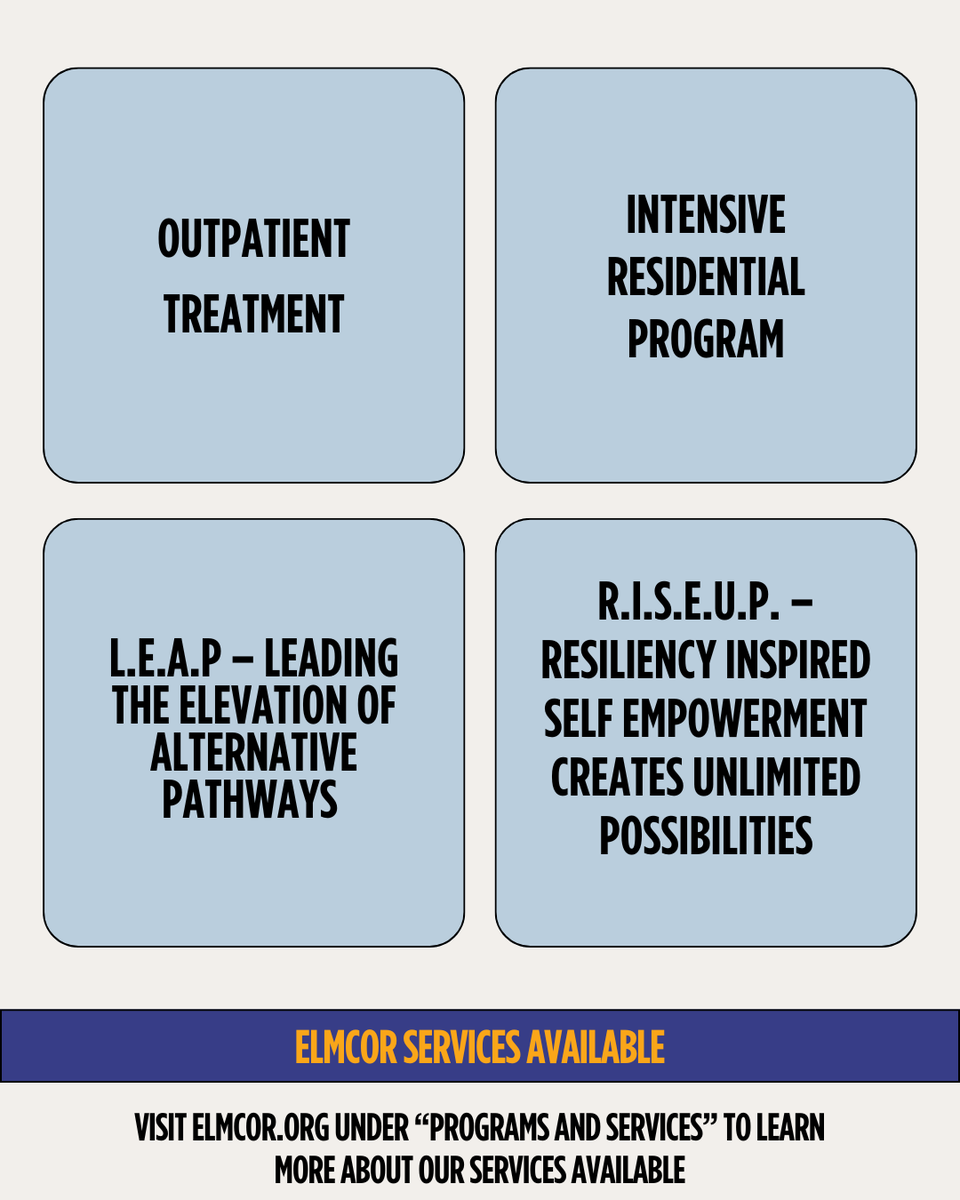 OUTPATIENT TREATMENT

INTENSIVE RESIDENTIAL PROGRAM

L.E.A.P – LEADING THE ELEVATION OF ALTERNATIVE PATHWAYS

R.I.S.E.U.P. – RESILIENCY INSPIRED SELF EMPOWERMENT CREATES UNLIMITED POSSIBILITIES

ELMCOR SERVICES AVAILABLE

VISIT ELMCOR.ORG UNDER “PROGRAMS AND SERVICES” TO LEARN MORE ABOUT OUR SERVICES AVAILABLE